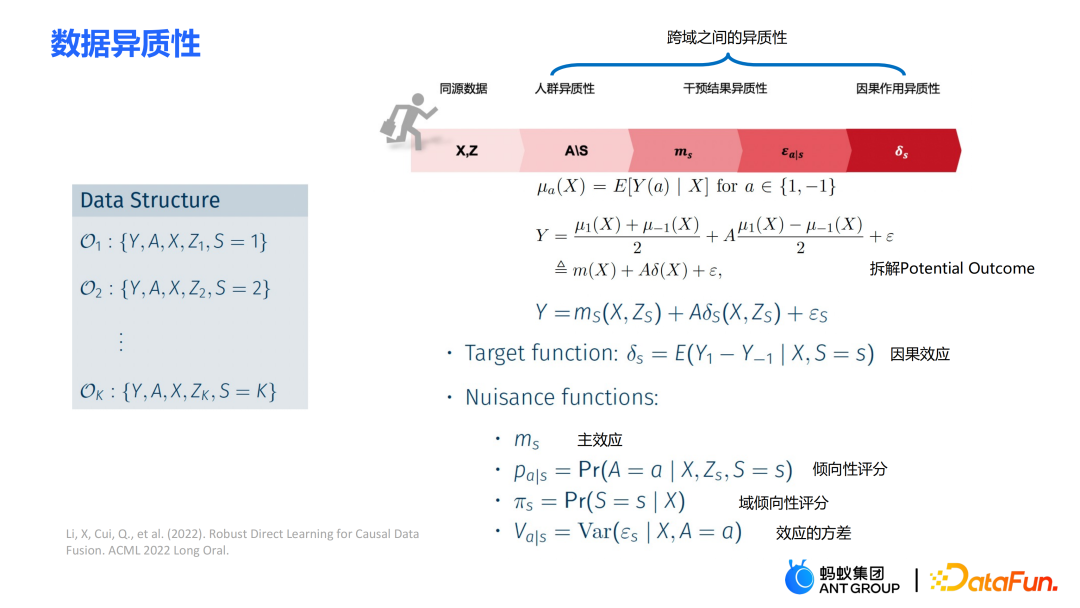 数据异质性

跨域之间的异质性

同源数据 人群异质性 干预结果异质性 因果作用异质性

X,Z A\S $m_s$ $\varepsilon_{a|s}$ $\delta_s$

Data Structure

$\mathcal{O}_1 : \{Y, A, X, Z_1, S = 1\}$

$\mathcal{O}_2 : \{Y, A, X, Z_2, S = 2\}$

$\vdots$

$\mathcal{O}_K : \{Y, A, X, Z_K, S = K\}$

$\mu_a(X) = E[Y(a) \mid X]$ for $a \in \{1, -1\}$

$Y = \frac{\mu_1(X) + \mu_{-1}(X)}{2} + A\frac{\mu_1(X) - \mu_{-1}(X)}{2} + \varepsilon$

$\triangleq m(X) + A\delta(X) + \varepsilon,$ 拆解Potential Outcome

$Y = m_S(X, Z_S) + A\delta_S(X, Z_S) + \varepsilon_S$

• Target function: $\delta_s = E(Y_1 - Y_{-1} \mid X, S = s)$ 因果效应

• Nuisance functions:

• $m_s$ 主效应

• $p_{a|s} = \Pr(A = a \mid X, Z_s, S = s)$ 倾向性评分

• $\pi_s = \Pr(S = s \mid X)$ 域倾向性评分

• $V_{a|s} = \mathrm{Var}(\varepsilon_s \mid X, A = a)$ 效应的方差

Li, X, Cui, Q., et al. (2022). Robust Direct Learning for Causal Data Fusion. ACML 2022 Long Oral.

蚂蚁集团 ANT GROUP | DataFun.